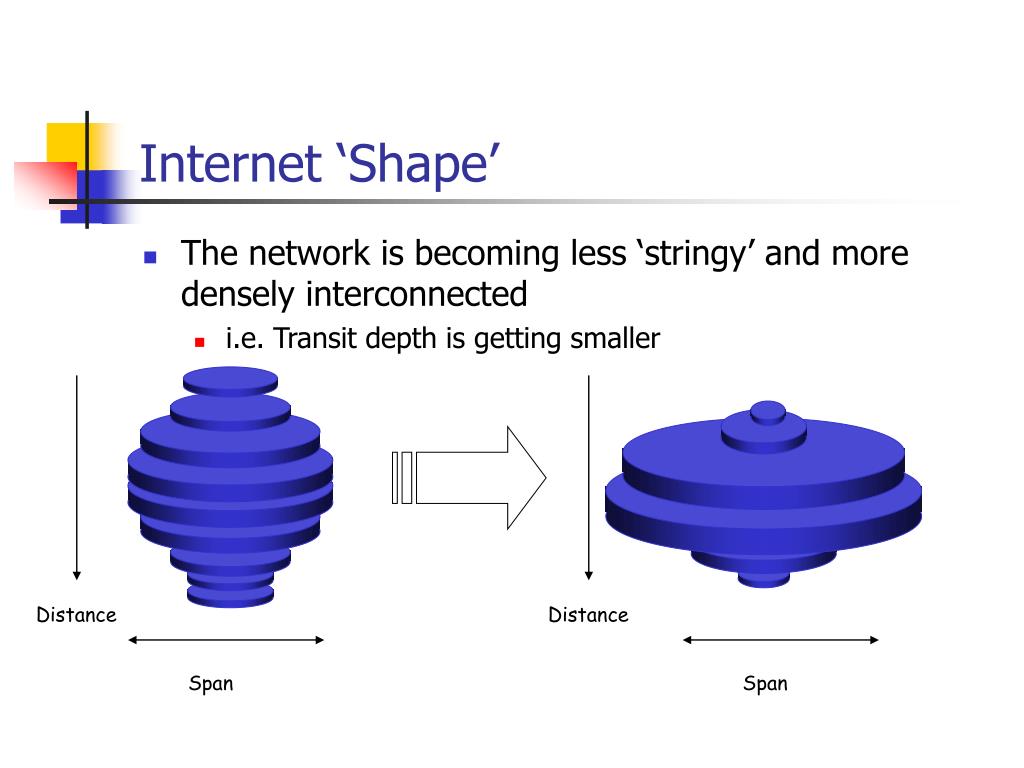 Internet ‘Shape’

The network is becoming less ‘stringy’ and more densely interconnected

i.e. Transit depth is getting smaller

Distance

Span

Distance

Span